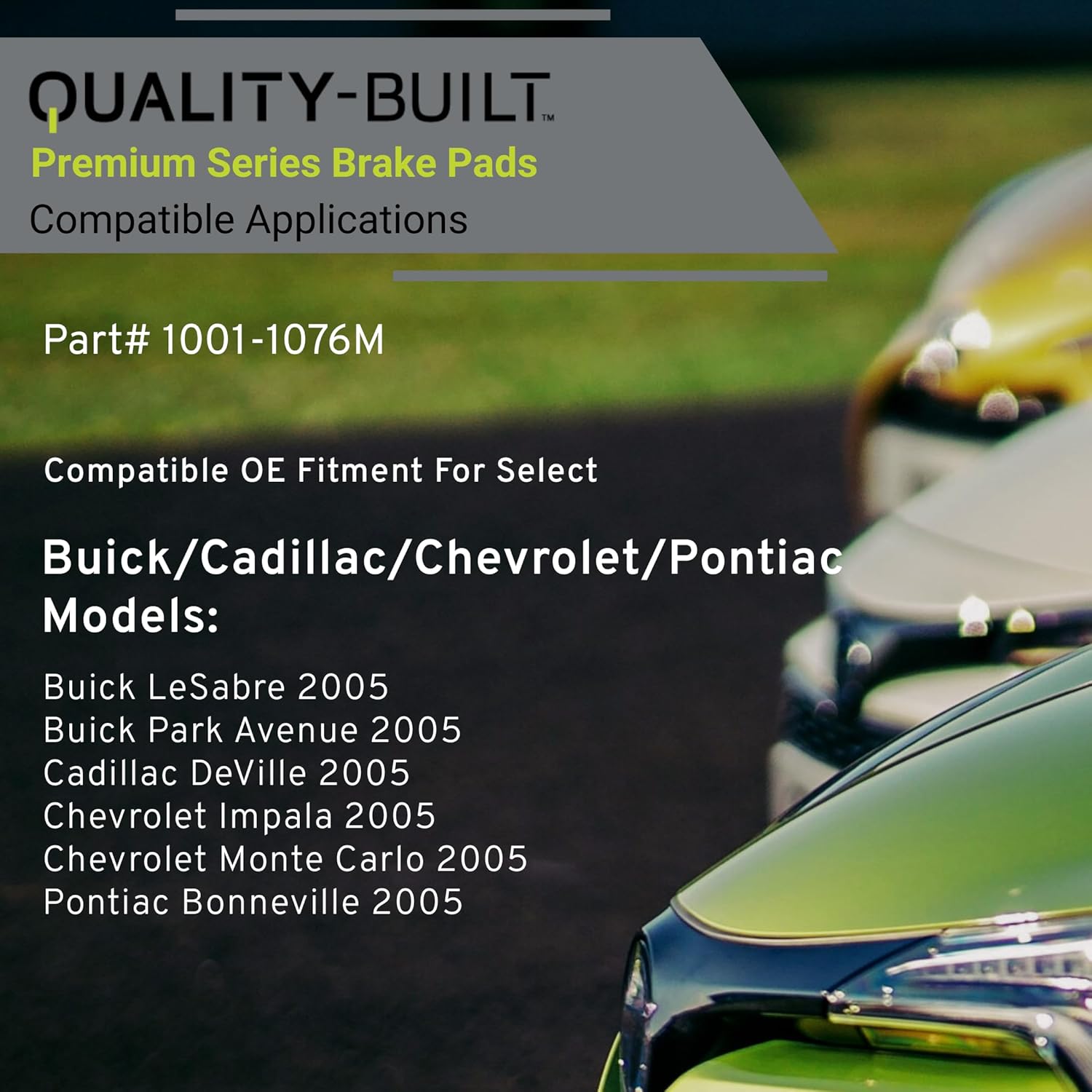 QUALITY-BUILT™
Premium Series Brake Pads
Compatible Applications

Part# 1001-1076M

Compatible OE Fitment For Select

Buick/Cadillac/Chevrolet/Pontiac Models:

Buick LeSabre 2005
Buick Park Avenue 2005
Cadillac DeVille 2005
Chevrolet Impala 2005
Chevrolet Monte Carlo 2005
Pontiac Bonneville 2005